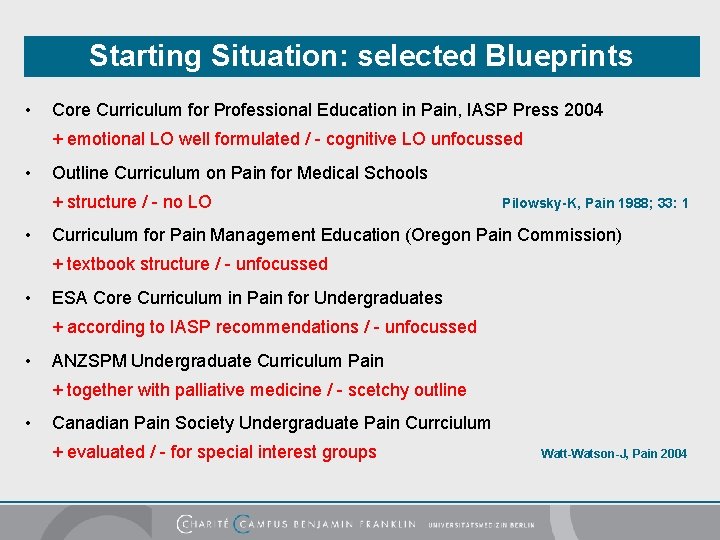 Starting Situation: selected Blueprints

• Core Curriculum for Professional Education in Pain, IASP Press 2004
+ emotional LO well formulated / - cognitive LO unfocussed

• Outline Curriculum on Pain for Medical Schools
+ structure / - no LO
Pilowsky-K, Pain 1988; 33: 1

• Curriculum for Pain Management Education (Oregon Pain Commission)
+ textbook structure / - unfocussed

• ESA Core Curriculum in Pain for Undergraduates
+ according to IASP recommendations / - unfocussed

• ANZSPM Undergraduate Curriculum Pain
+ together with palliative medicine / - scetchy outline

• Canadian Pain Society Undergraduate Pain Currciulum
+ evaluated / - for special interest groups
Watt-Watson-J, Pain 2004

CHARITÉ CAMPUS BENJAMIN FRANKLIN UNIVERSITÄTSMEDIZIN BERLIN